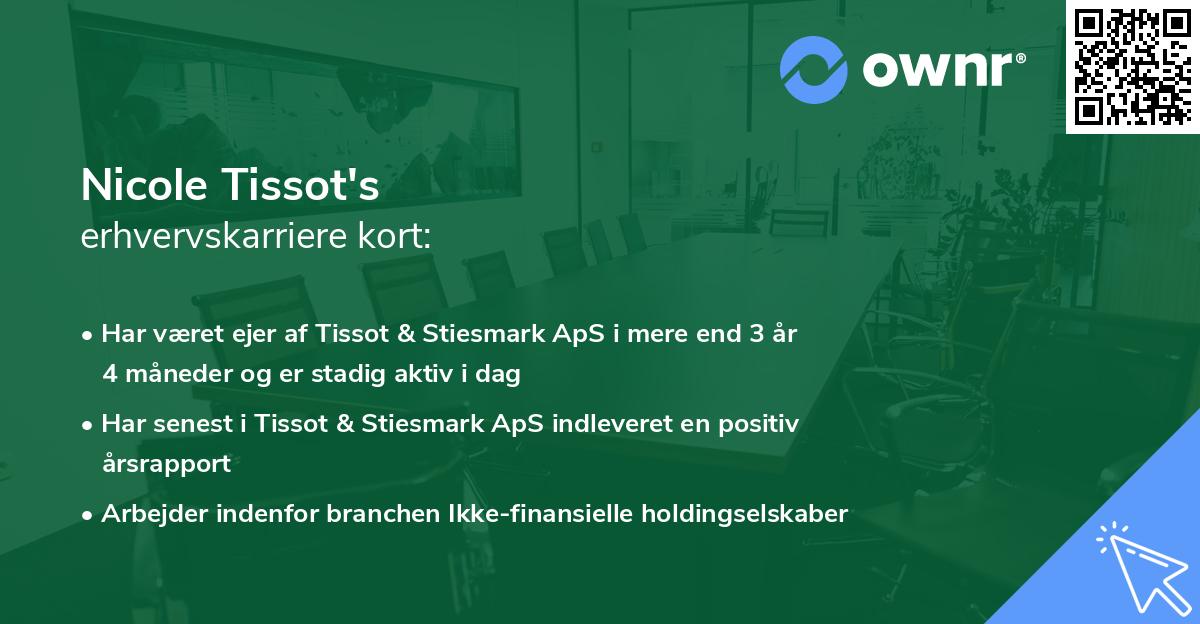 ownr®

Nicole Tissot's
erhvervskarriere kort:

• Har været ejer af Tissot & Stiesmark ApS i mere end 3 år 4 måneder og er stadig aktiv i dag

• Har senest i Tissot & Stiesmark ApS indleveret en positiv årsrapport

• Arbejder indenfor branchen Ikke-finansielle holdingselskaber